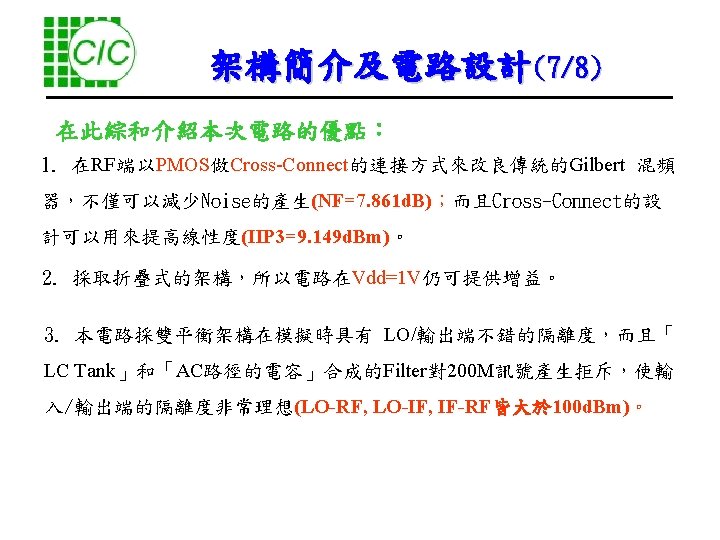 CIC

架構簡介及電路設計(7/8)

在此綜和介紹本次電路的優點：

1. 在RF端以PMOS做Cross-Connect的連接方式來改良傳統的Gilbert 混頻器，不僅可以減少Noise的產生(NF=7.861dB)；而且Cross-Connect的設計可以用來提高線性度(IIP3=9.149dBm)。

2. 採取折疊式的架構，所以電路在Vdd=1V仍可提供增益。

3. 本電路採雙平衡架構在模擬時具有 LO/輸出端不錯的隔離度，而且「LC Tank」和「AC路徑的電容」合成的Filter對200M訊號產生拒斥，使輸入/輸出端的隔離度非常理想(LO-RF, LO-IF, IF-RF皆大於100dBm)。